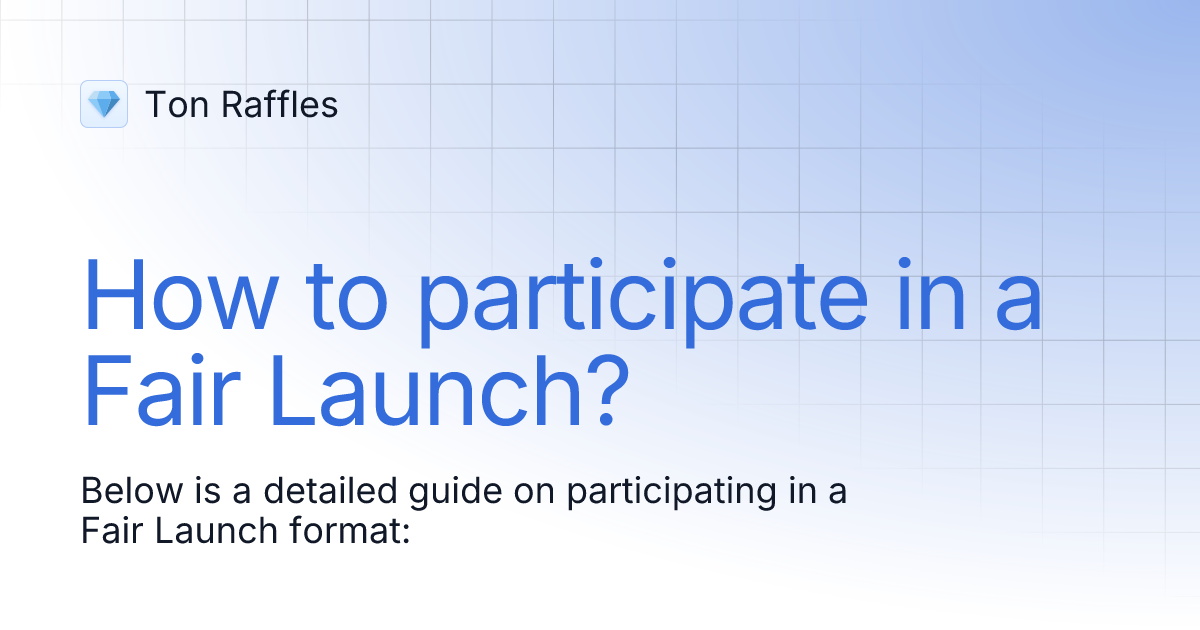 Ton Raffles

How to participate in a Fair Launch?

Below is a detailed guide on participating in a Fair Launch format: